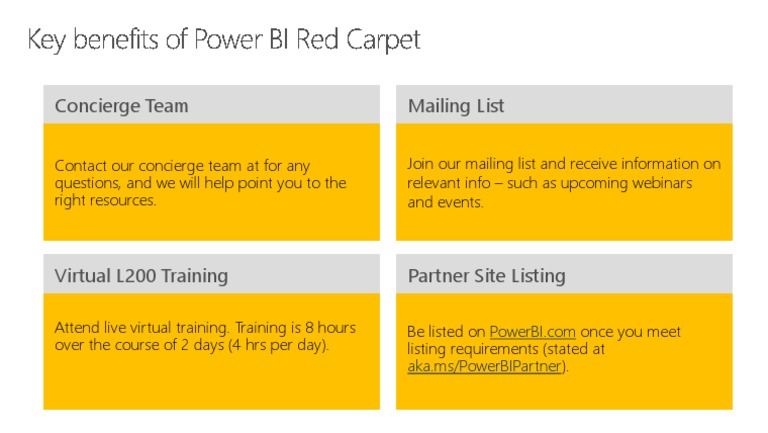 Key benefits of Power BI Red Carpet

Concierge Team

Contact our concierge team at for any questions, and we will help point you to the right resources.

Mailing List

Join our mailing list and receive information on relevant info – such as upcoming webinars and events.

Virtual L200 Training

Attend live virtual training. Training is 8 hours over the course of 2 days (4 hrs per day).

Partner Site Listing

Be listed on PowerBI.com once you meet listing requirements (stated at aka.ms/PowerBIPartner).